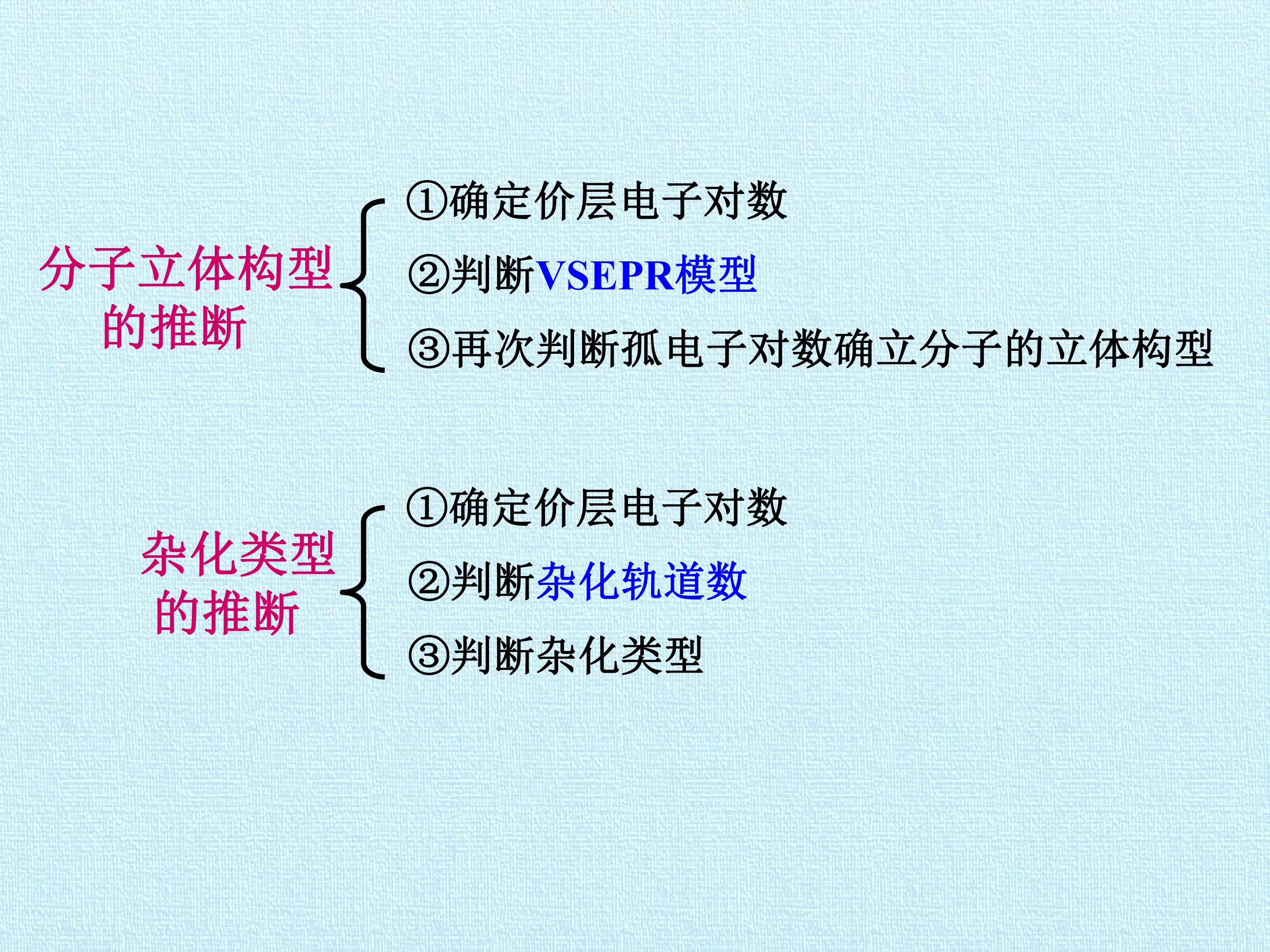 分子立体构型
的推断

①确定价层电子对数
②判断VSEPR模型
③再次判断孤电子对数确立分子的立体构型

杂化类型
的推断

①确定价层电子对数
②判断杂化轨道数
③判断杂化类型